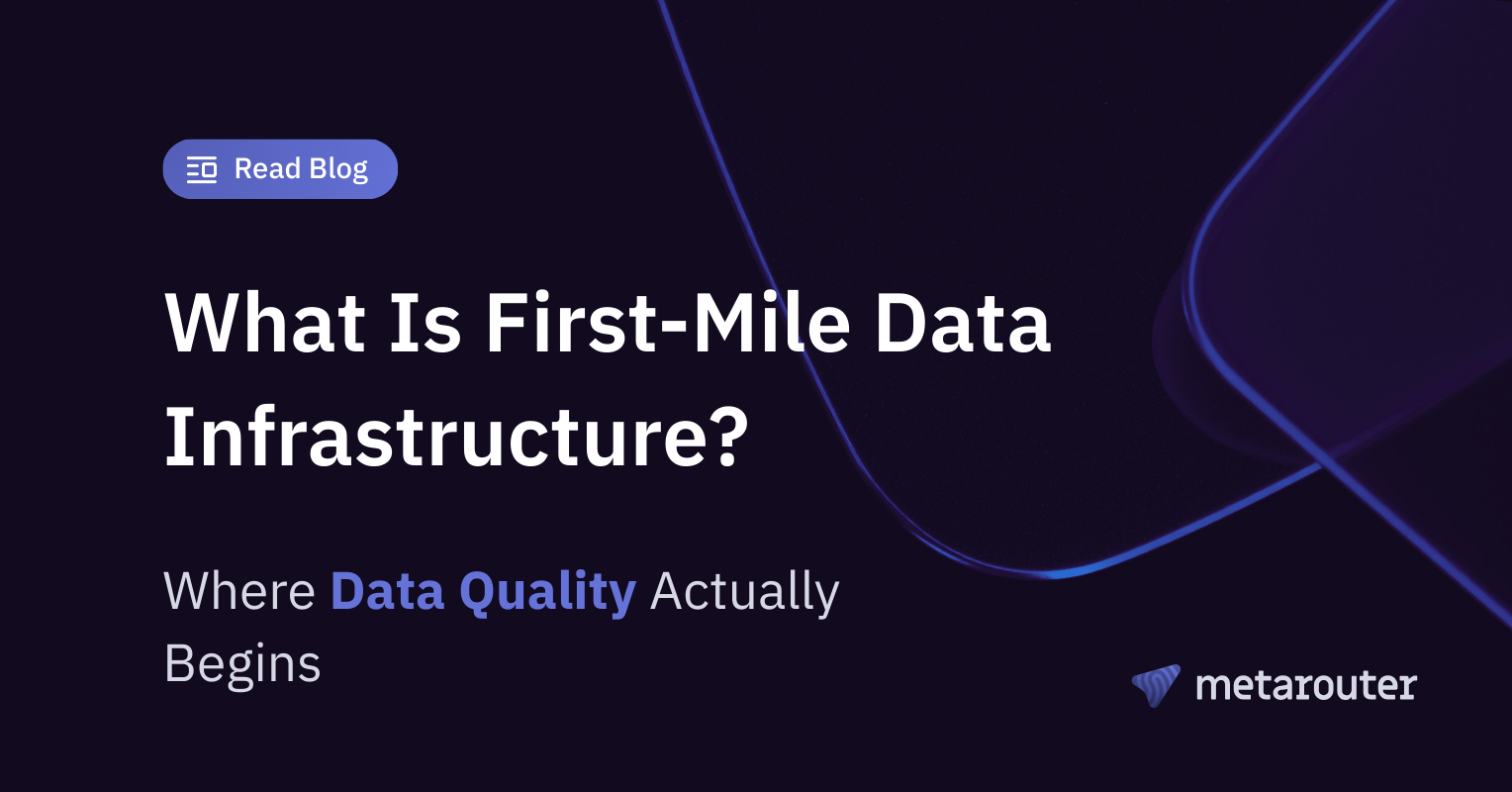 Read Blog

What Is First-Mile Data Infrastructure?

Where Data Quality Actually Begins

metarouter